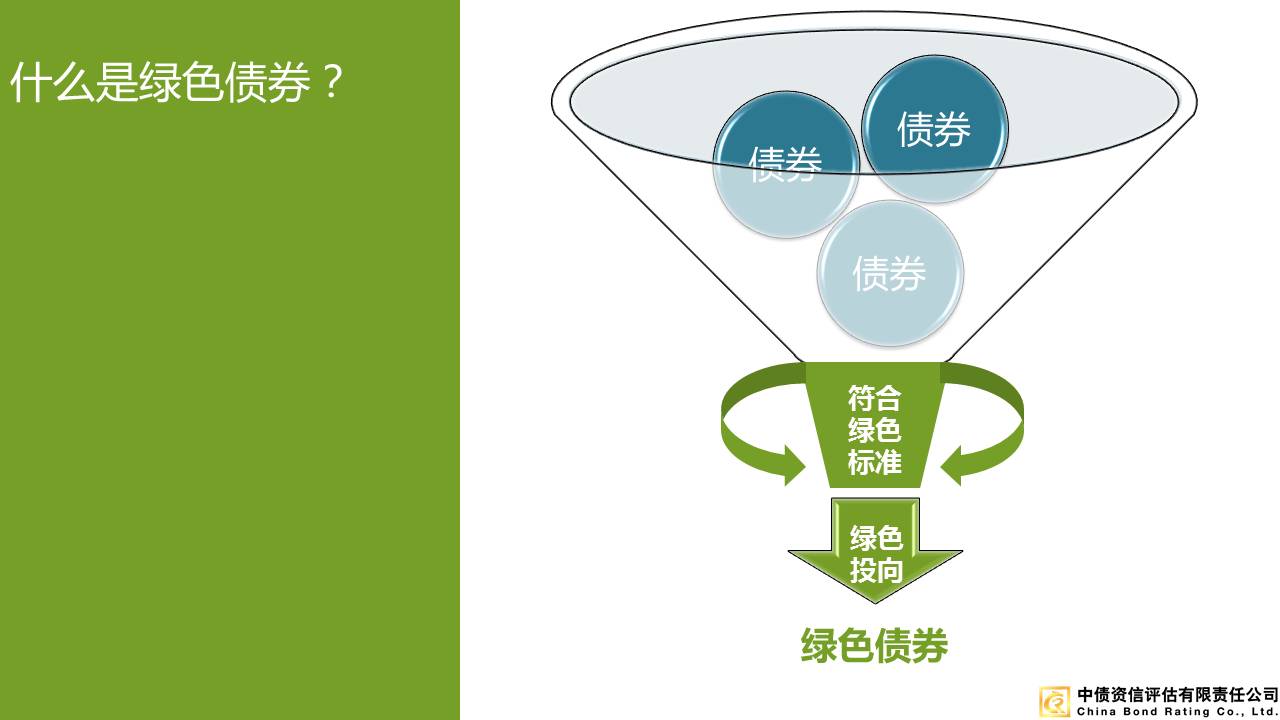 什么是绿色债券？

债券

债券

债券

符合绿色标准

绿色投向

绿色债券

中债资信评估有限责任公司
China Bond Rating Co., Ltd.